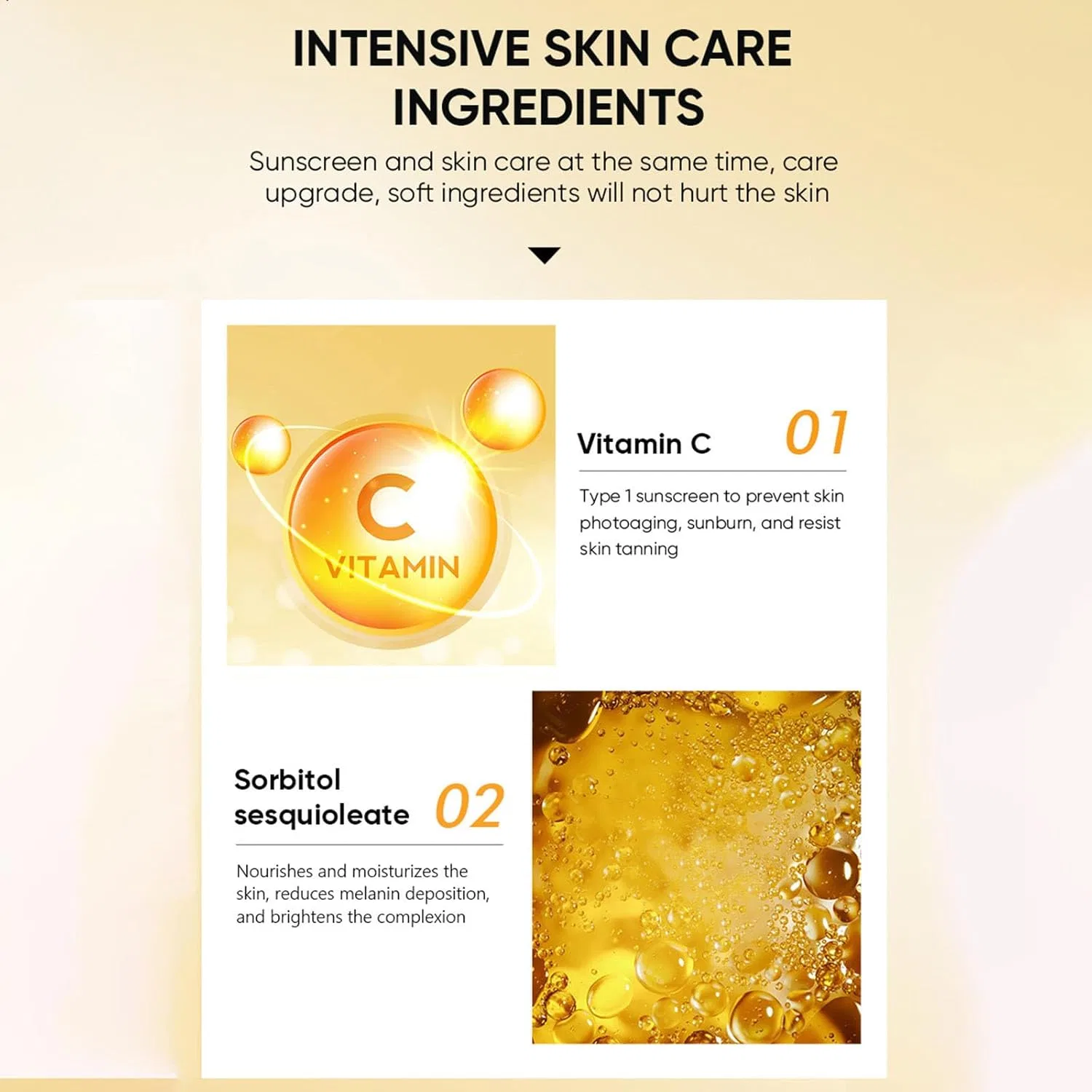 INTENSIVE SKIN CARE INGREDIENTS

Sunscreen and skin care at the same time, care upgrade, soft ingredients will not hurt the skin

C
VITAMIN

Vitamin C 01

Type 1 sunscreen to prevent skin photoaging, sunburn, and resist skin tanning

Sorbitol sesquioleate 02

Nourishes and moisturizes the skin, reduces melanin deposition, and brightens the complexion